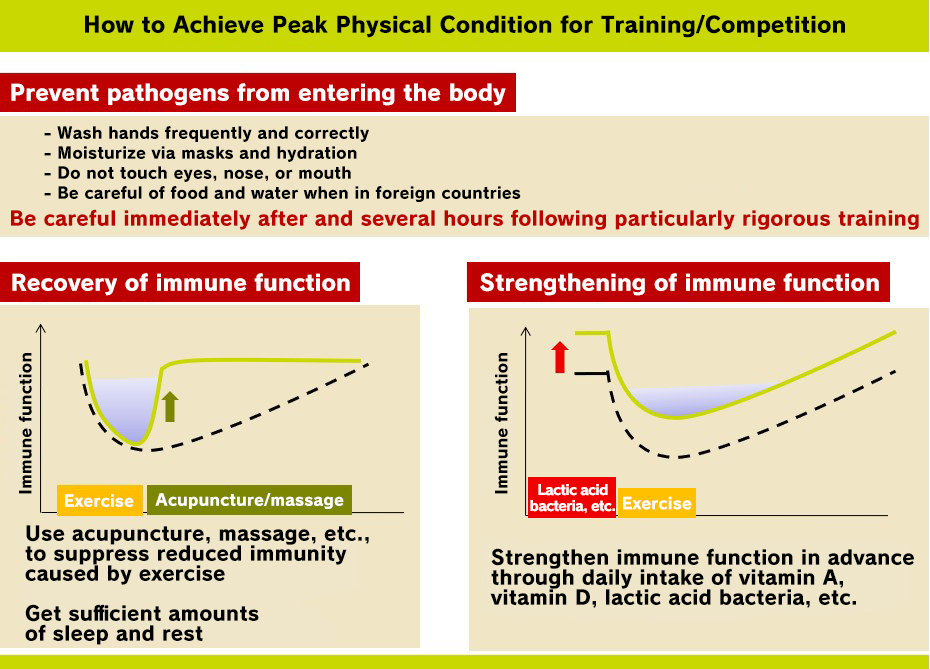 How to Achieve Peak Physical Condition for Training/Competition

Prevent pathogens from entering the body

- Wash hands frequently and correctly
- Moisturize via masks and hydration
- Do not touch eyes, nose, or mouth
- Be careful of food and water when in foreign countries

Be careful immediately after and several hours following particularly rigorous training

Recovery of immune function

Immune function

Exercise

Acupuncture/massage

Use acupuncture, massage, etc., to suppress reduced immunity caused by exercise

Get sufficient amounts of sleep and rest

Strengthening of immune function

Immune function

Lactic acid bacteria, etc.

Exercise

Strengthen immune function in advance through daily intake of vitamin A, vitamin D, lactic acid bacteria, etc.